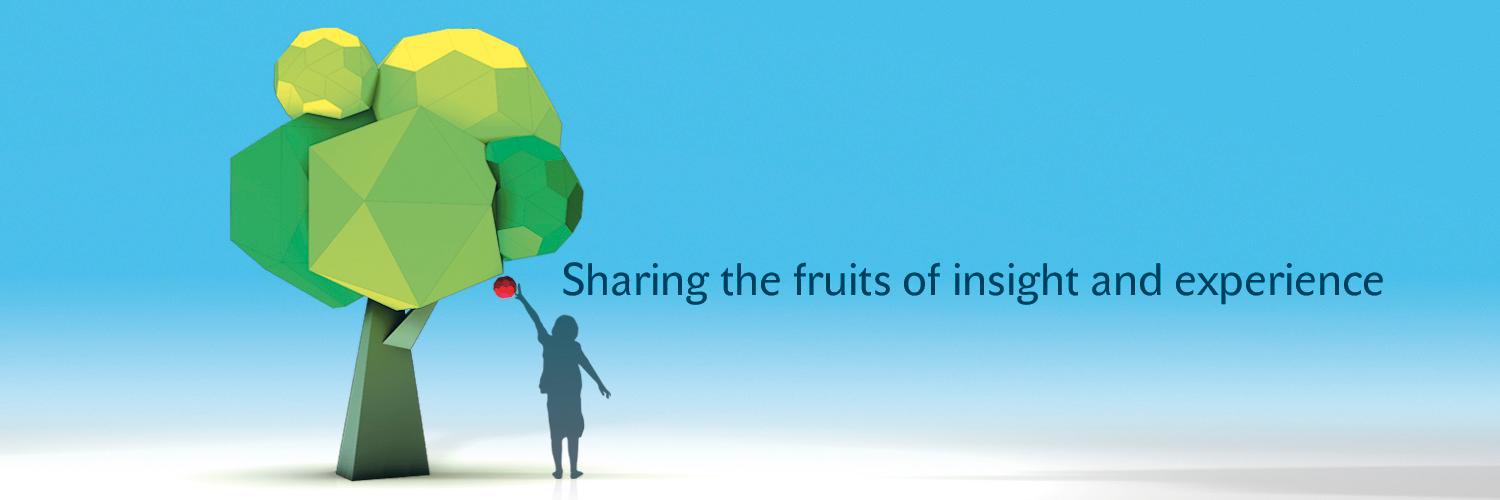 Sharing the fruits of insight and experience